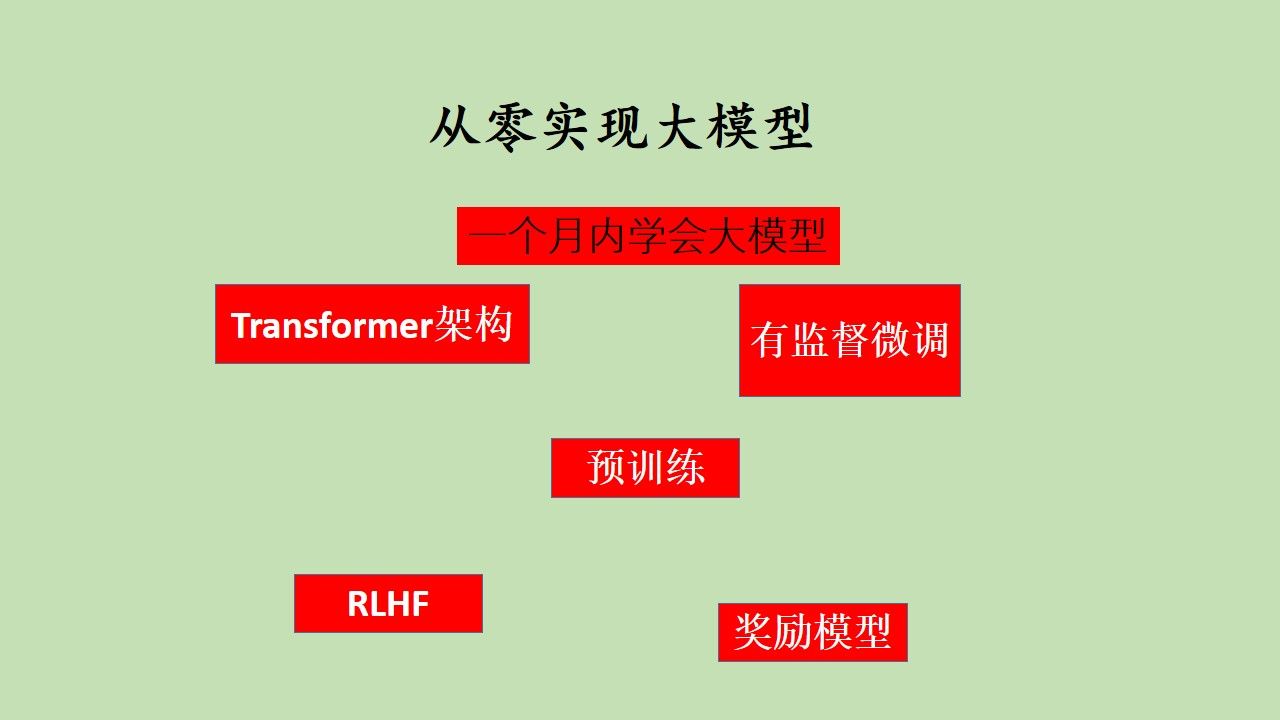 从零实现大模型

一个月内学会大模型

Transformer架构

有监督微调

预训练

RLHF

奖励模型